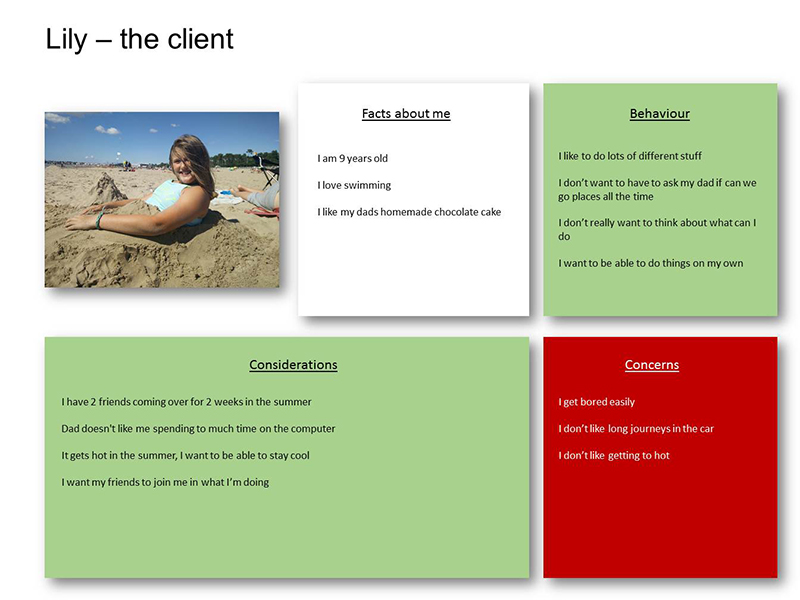 Lily – the client

Facts about me

I am 9 years old

I love swimming

I like my dads homemade chocolate cake

Behaviour

I like to do lots of different stuff

I don't want to have to ask my dad if can we go places all the time

I don't really want to think about what can I do

I want to be able to do things on my own

Considerations

I have 2 friends coming over for 2 weeks in the summer

Dad doesn't like me spending to much time on the computer

It gets hot in the summer, I want to be able to stay cool

I want my friends to join me in what I'm doing

Concerns

I get bored easily

I don't like long journeys in the car

I don't like getting to hot